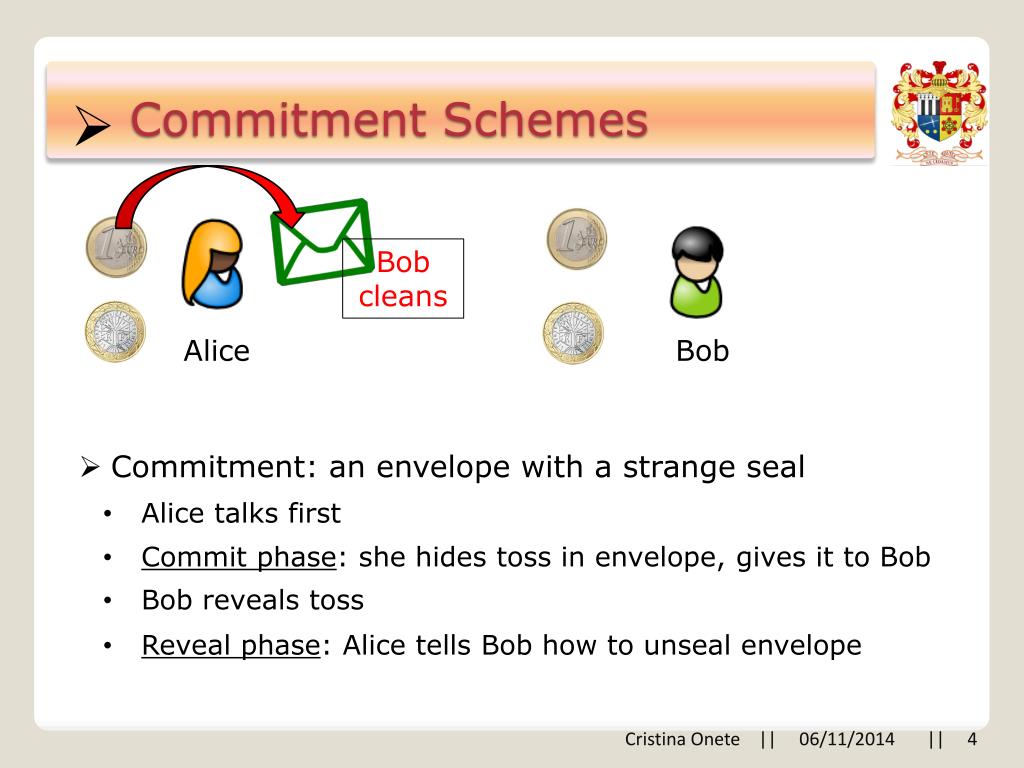 ➢ Commitment Schemes

Bob cleans

Alice

Bob

➢ Commitment: an envelope with a strange seal
• Alice talks first
• Commit phase: she hides toss in envelope, gives it to Bob
• Bob reveals toss
• Reveal phase: Alice tells Bob how to unseal envelope

Cristina Onete || 06/11/2014 || 4